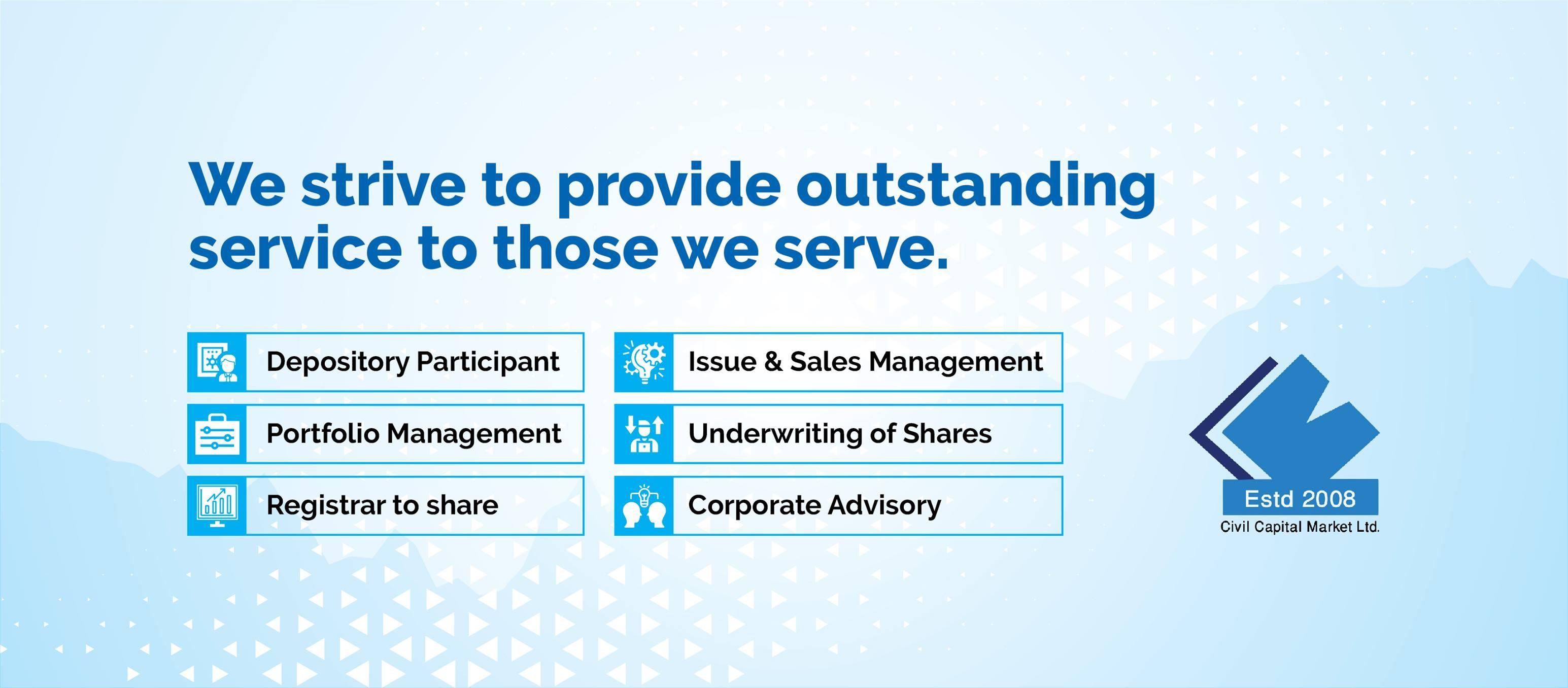 We strive to provide outstanding service to those we serve.

Depository Participant

Portfolio Management

Registrar to share

Issue & Sales Management

Underwriting of Shares

Corporate Advisory

Estd 2008
Civil Capital Market Ltd.